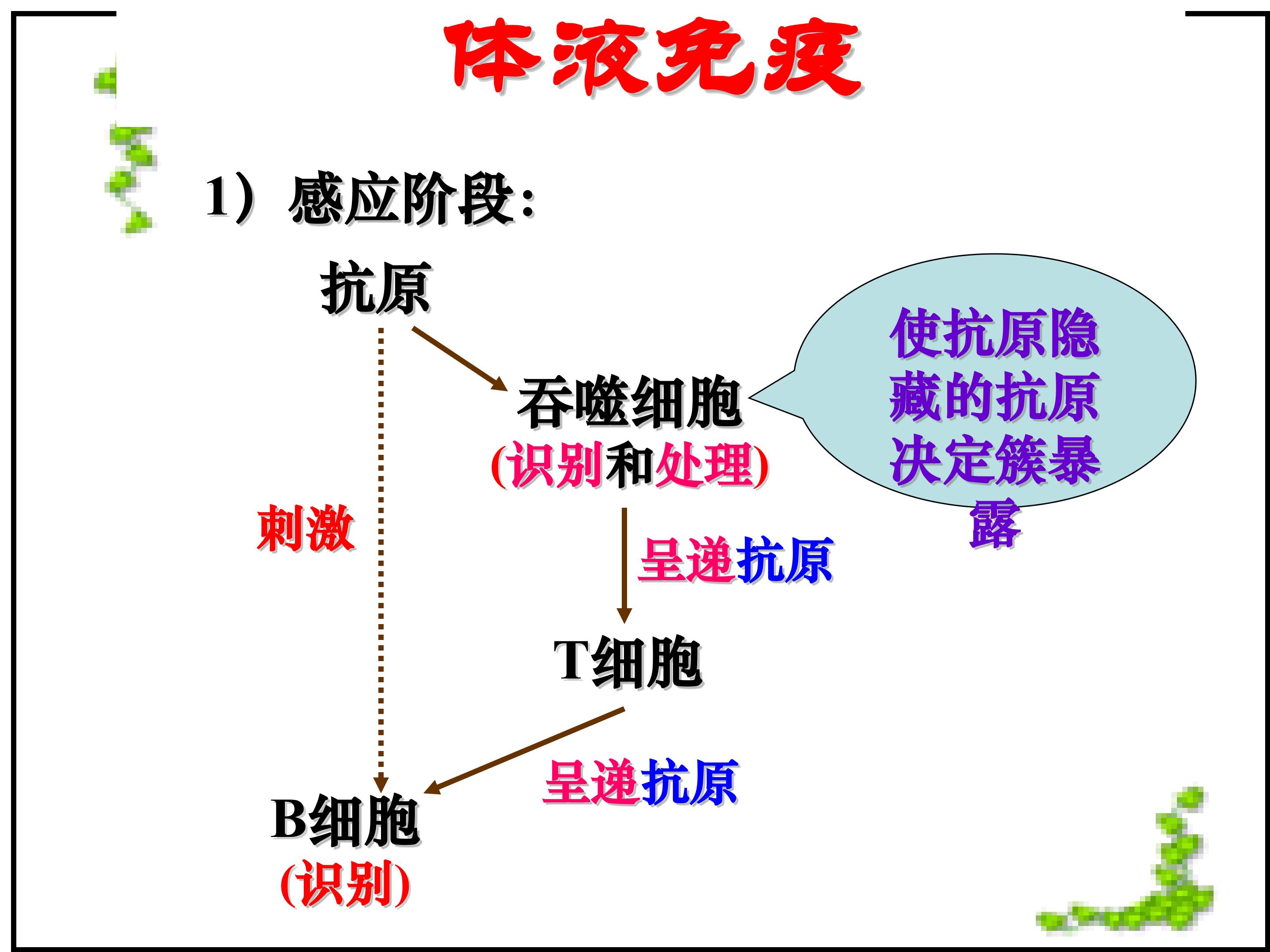 体液免疫

1）感应阶段：

抗原

吞噬细胞
(识别和处理)

使抗原隐藏的抗原决定簇暴露

刺激

呈递抗原

T细胞

呈递抗原

B细胞
(识别)